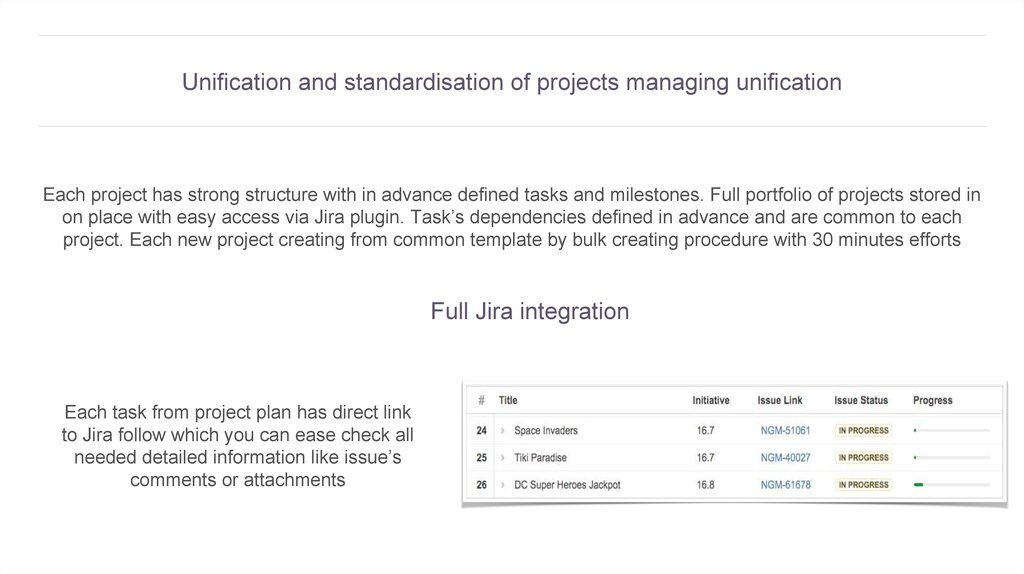 Unification and standardisation of projects managing unification

Each project has strong structure with in advance defined tasks and milestones. Full portfolio of projects stored in on place with easy access via Jira plugin. Task's dependencies defined in advance and are common to each project. Each new project creating from common template by bulk creating procedure with 30 minutes efforts

Full Jira integration

Each task from project plan has direct link to Jira follow which you can ease check all needed detailed information like issue's comments or attachments

| # | Title | Initiative | Issue Link | Issue Status | Progress |
|---|---|---|---|---|---|
| 24 | Space Invaders | 16.7 | NGM-51061 | IN PROGRESS | |
| 25 | Tiki Paradise | 16.7 | NGM-40027 | IN PROGRESS | |
| 26 | DC Super Heroes Jackpot | 16.8 | NGM-61678 | IN PROGRESS | |